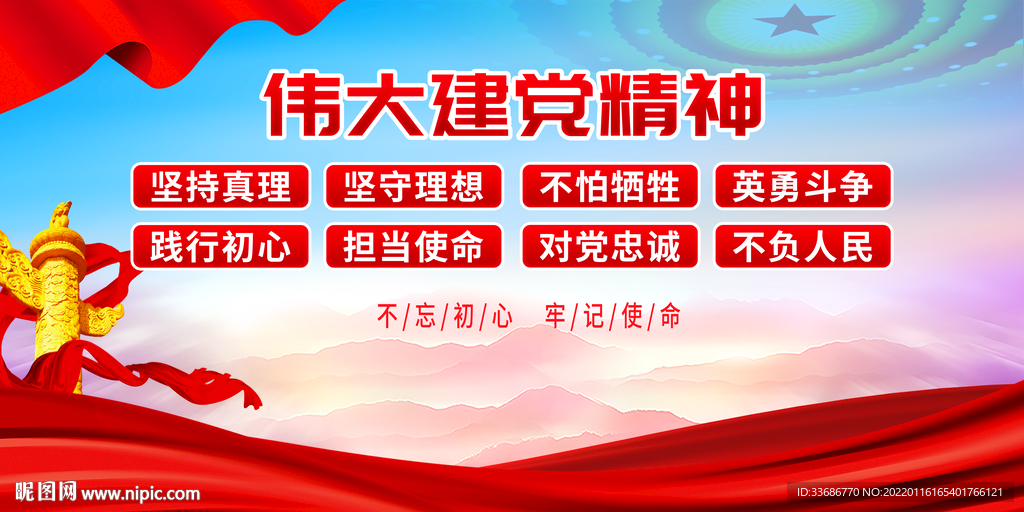 伟大建党精神

坚持真理 坚守理想 不怕牺牲 英勇斗争

践行初心 担当使命 对党忠诚 不负人民

不/忘/初/心 牢/记/使/命

昵图网 www.nipic.com

ID:33686770 NO:20220116165401766121